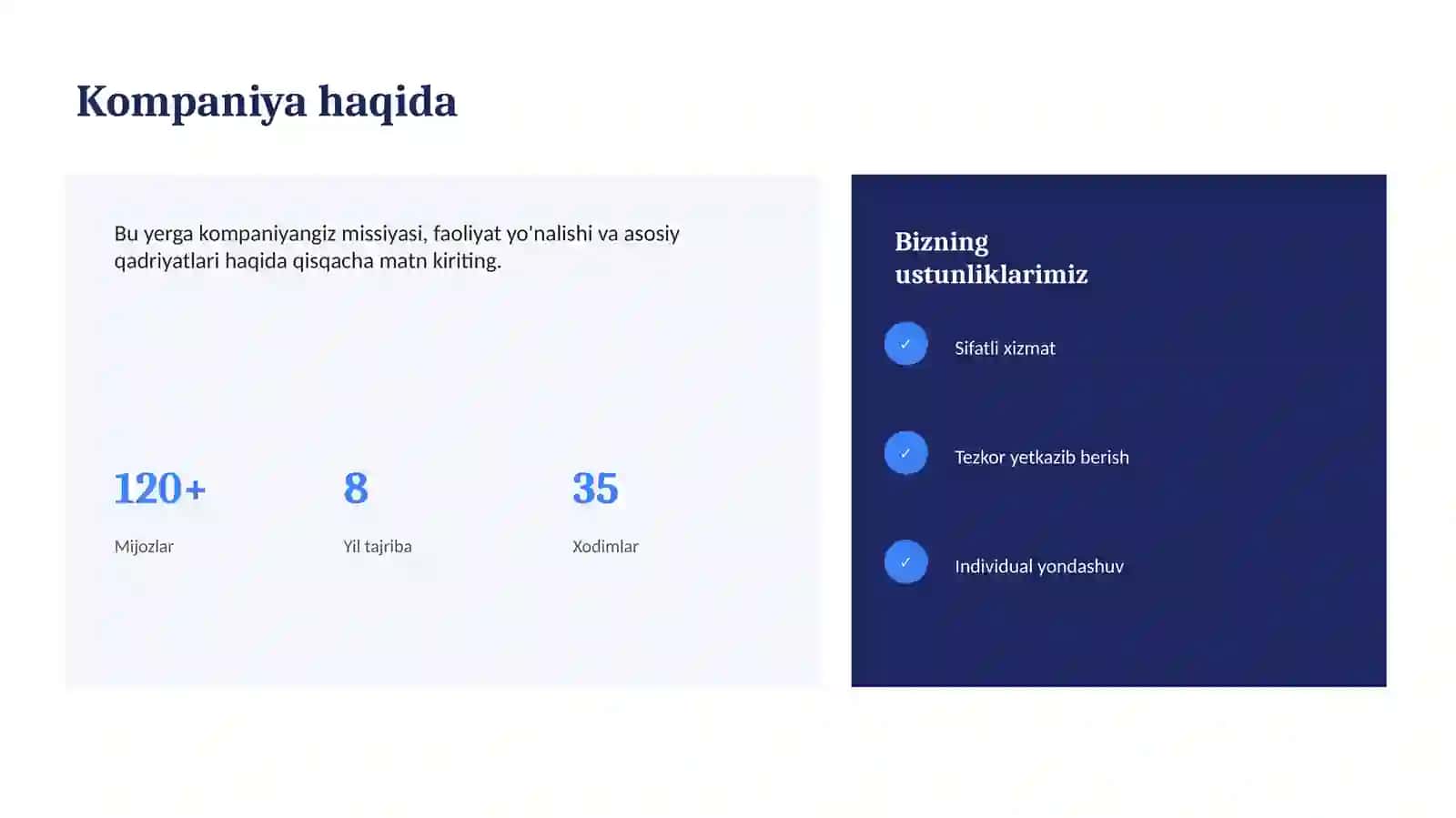 Kompaniya haqida

Bu yerga kompaniyangiz missiyasi, faoliyat yo'nalishi va asosiy qadriyatlari haqida qisqacha matn kiriting.

120+
Mijozlar

8
Yil tajriba

35
Xodimlar

Bizning ustunliklarimiz

✓ Sifatli xizmat

✓ Tezkor yetkazib berish

✓ Individual yondashuv